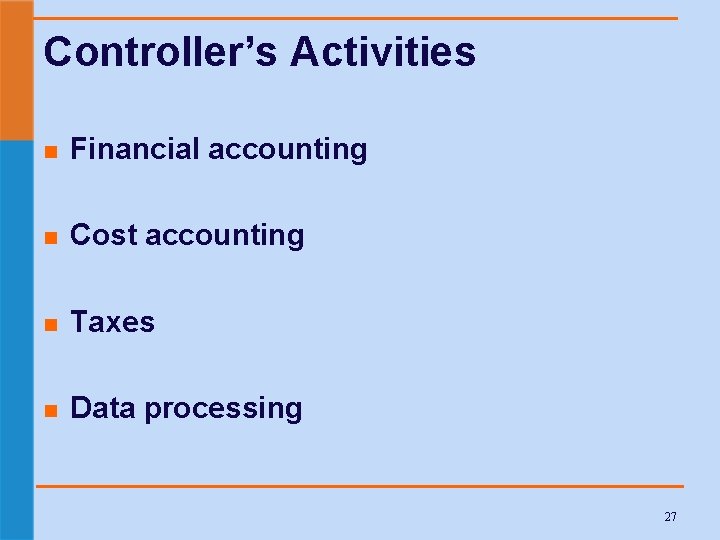 Controller's Activities

• Financial accounting

• Cost accounting

• Taxes

• Data processing

27